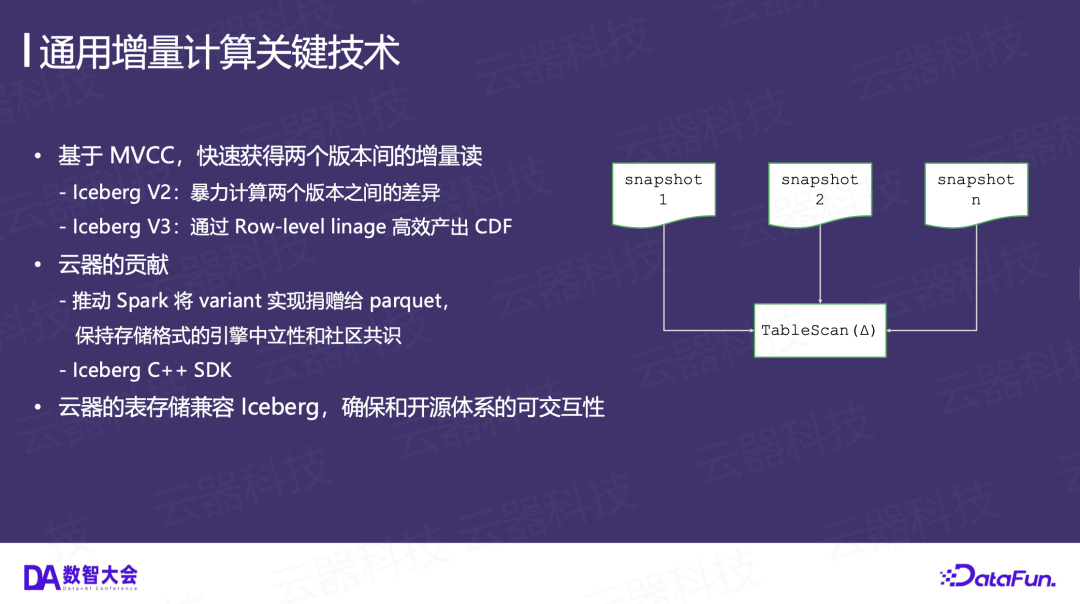 通用增量计算关键技术

• 基于 MVCC，快速获得两个版本间的增量读
- Iceberg V2：暴力计算两个版本之间的差异
- Iceberg V3：通过 Row-level linage 高效产出 CDF
• 云器的贡献
- 推动 Spark 将 variant 实现捐赠给 parquet，保持存储格式的引擎中立性和社区共识
- Iceberg C++ SDK
• 云器的表存储兼容 Iceberg，确保和开源体系的可交互性

snapshot 1
snapshot 2
snapshot n
TableScan(Δ)

云器科技

DA 数智大会
DataAI Conference

DataFun.